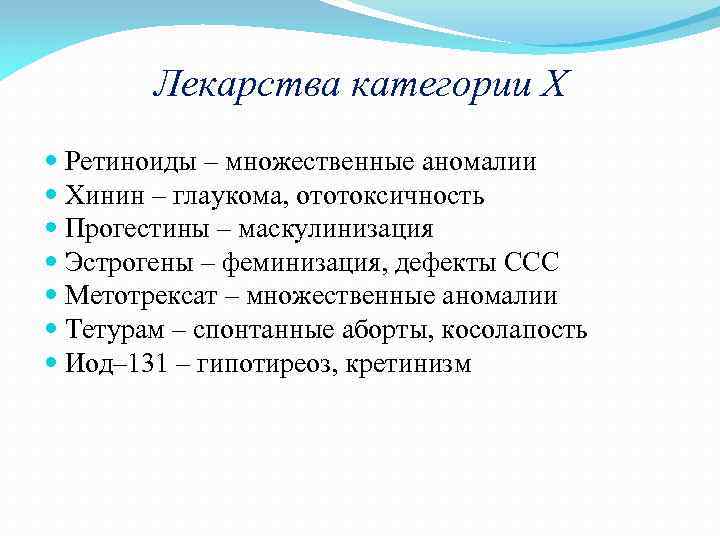 Лекарства категории Х

- Ретиноиды – множественные аномалии
- Хинин – глаукома, ототоксичность
- Прогестины – маскулинизация
- Эстрогены – феминизация, дефекты ССС
- Метотрексат – множественные аномалии
- Тетурам – спонтанные аборты, косолапость
- Иод–131 – гипотиреоз, кретинизм